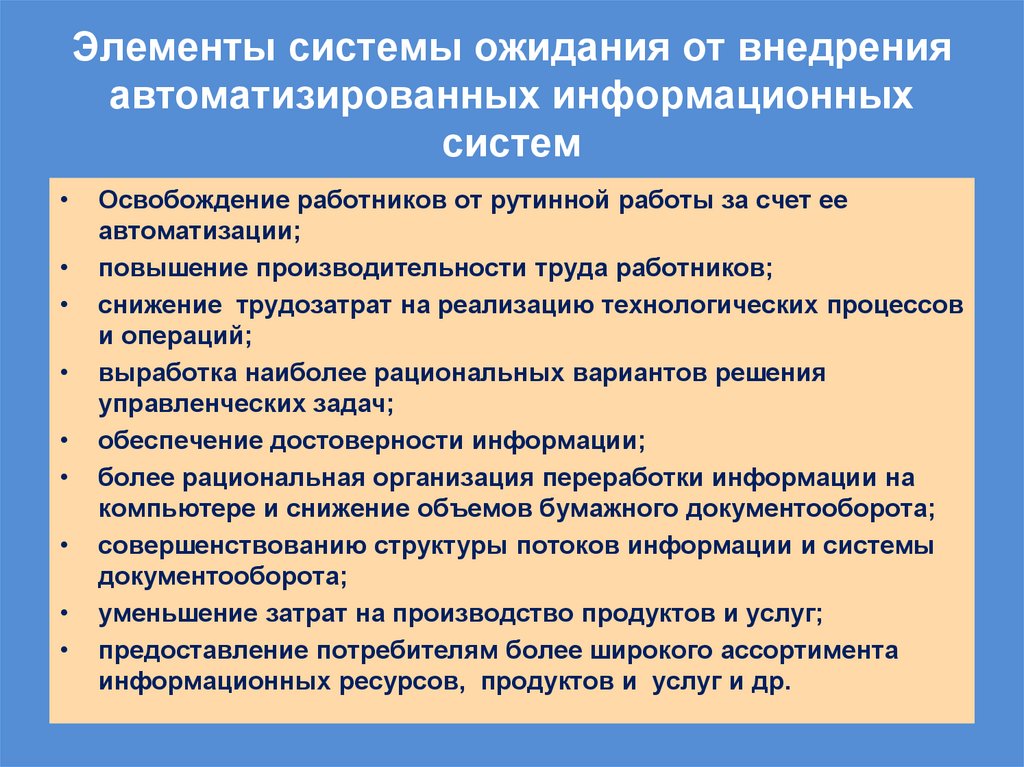 Элементы системы ожидания от внедрения автоматизированных информационных систем

• Освобождение работников от рутинной работы за счет ее автоматизации;
• повышение производительности труда работников;
• снижение трудозатрат на реализацию технологических процессов и операций;
• выработка наиболее рациональных вариантов решения управленческих задач;
• обеспечение достоверности информации;
• более рациональная организация переработки информации на компьютере и снижение объемов бумажного документооборота;
• совершенствованию структуры потоков информации и системы документооборота;
• уменьшение затрат на производство продуктов и услуг;
• предоставление потребителям более широкого ассортимента информационных ресурсов, продуктов и услуг и др.